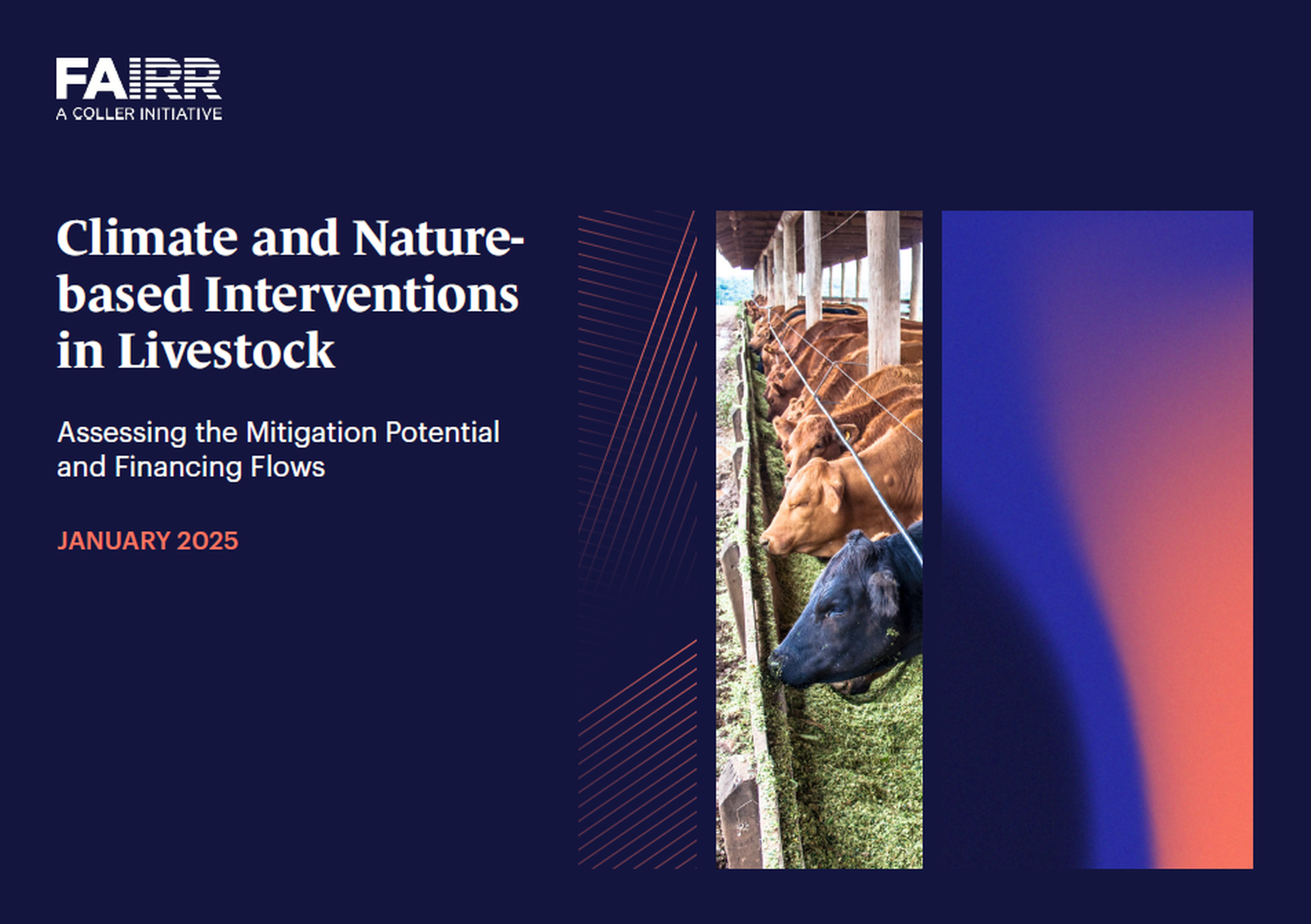 FAIRR
A COLLER INITIATIVE

Climate and Nature-based Interventions in Livestock

Assessing the Mitigation Potential and Financing Flows

JANUARY 2025